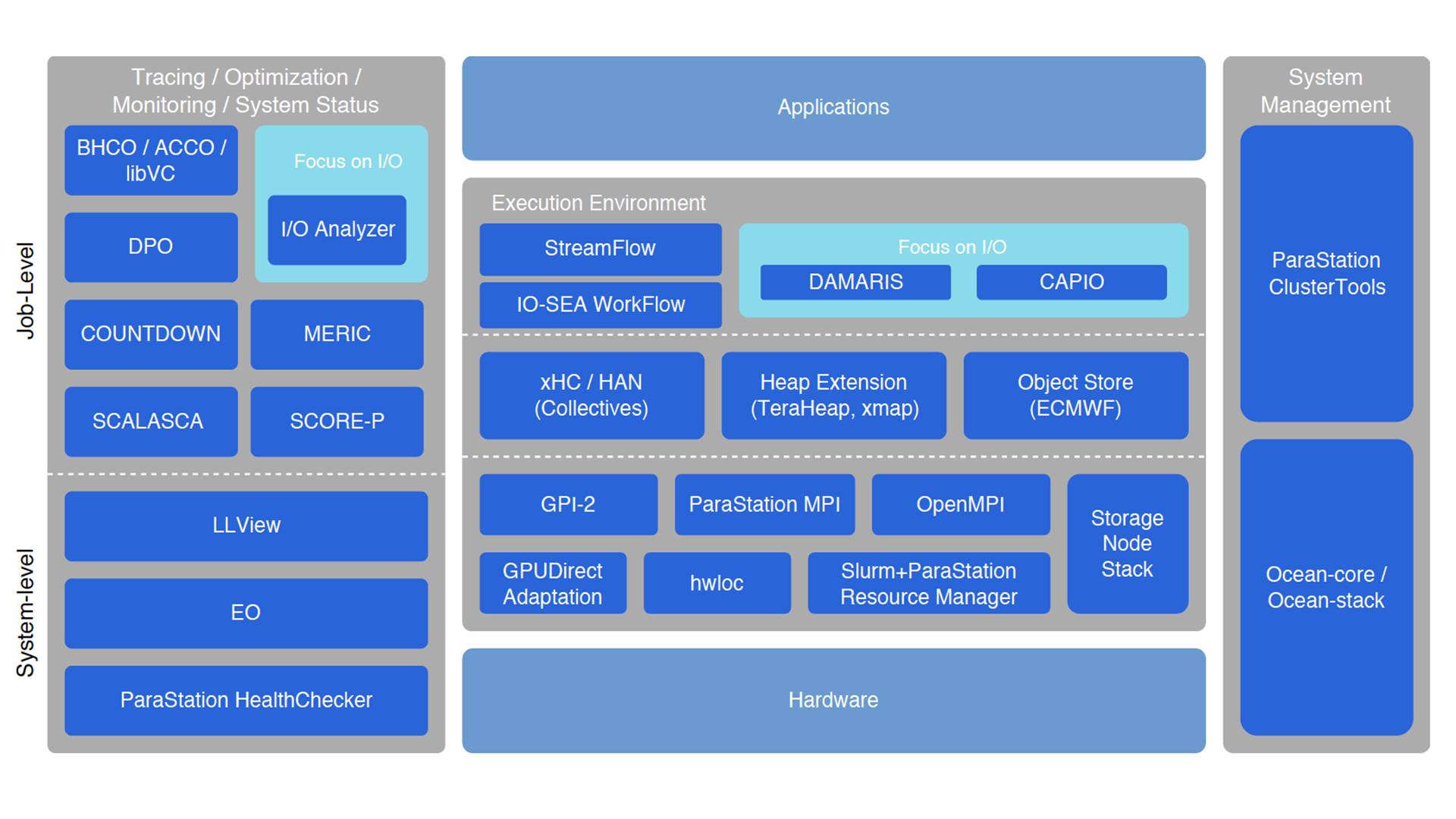 Job-Level

System-level

Tracing / Optimization / Monitoring / System Status

BHCO / ACCO / libVC

Focus on I/O

I/O Analyzer

DPO

COUNTDOWN

MERIC

SCALASCA

SCORE-P

LLView

EO

ParaStation HealthChecker

Applications

Execution Environment

StreamFlow

IO-SEA WorkFlow

Focus on I/O

DAMARIS

CAPIO

xHC / HAN (Collectives)

Heap Extension (TeraHeap, xmap)

Object Store (ECMWF)

GPI-2

ParaStation MPI

OpenMPI

Storage Node Stack

GPUDirect Adaptation

hwloc

Slurm+ParaStation Resource Manager

Hardware

System Management

ParaStation ClusterTools

Ocean-core / Ocean-stack